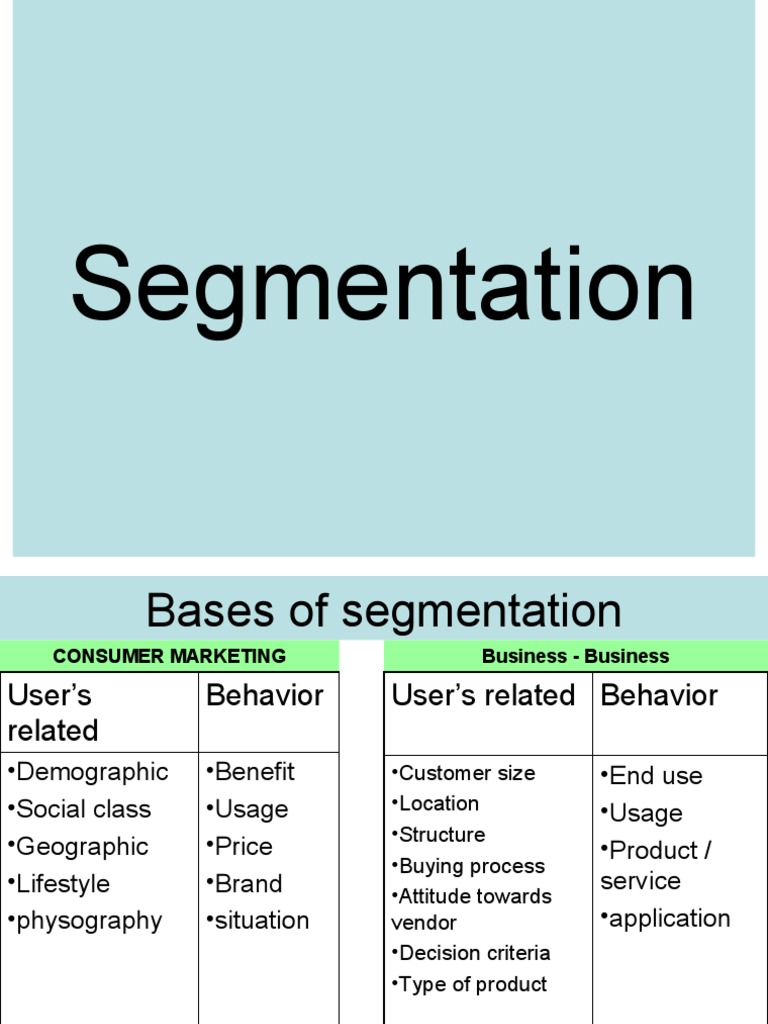 Segmentation

Bases of segmentation

CONSUMER MARKETING

| User's related | Behavior |
|---|---|
| •Demographic •Social class •Geographic •Lifestyle •physography | •Benefit •Usage •Price •Brand •situation |

Business - Business

| User's related | Behavior |
|---|---|
| •Customer size •Location •Structure •Buying process •Attitude towards vendor •Decision criteria •Type of product | •End use •Usage •Product / service •application |